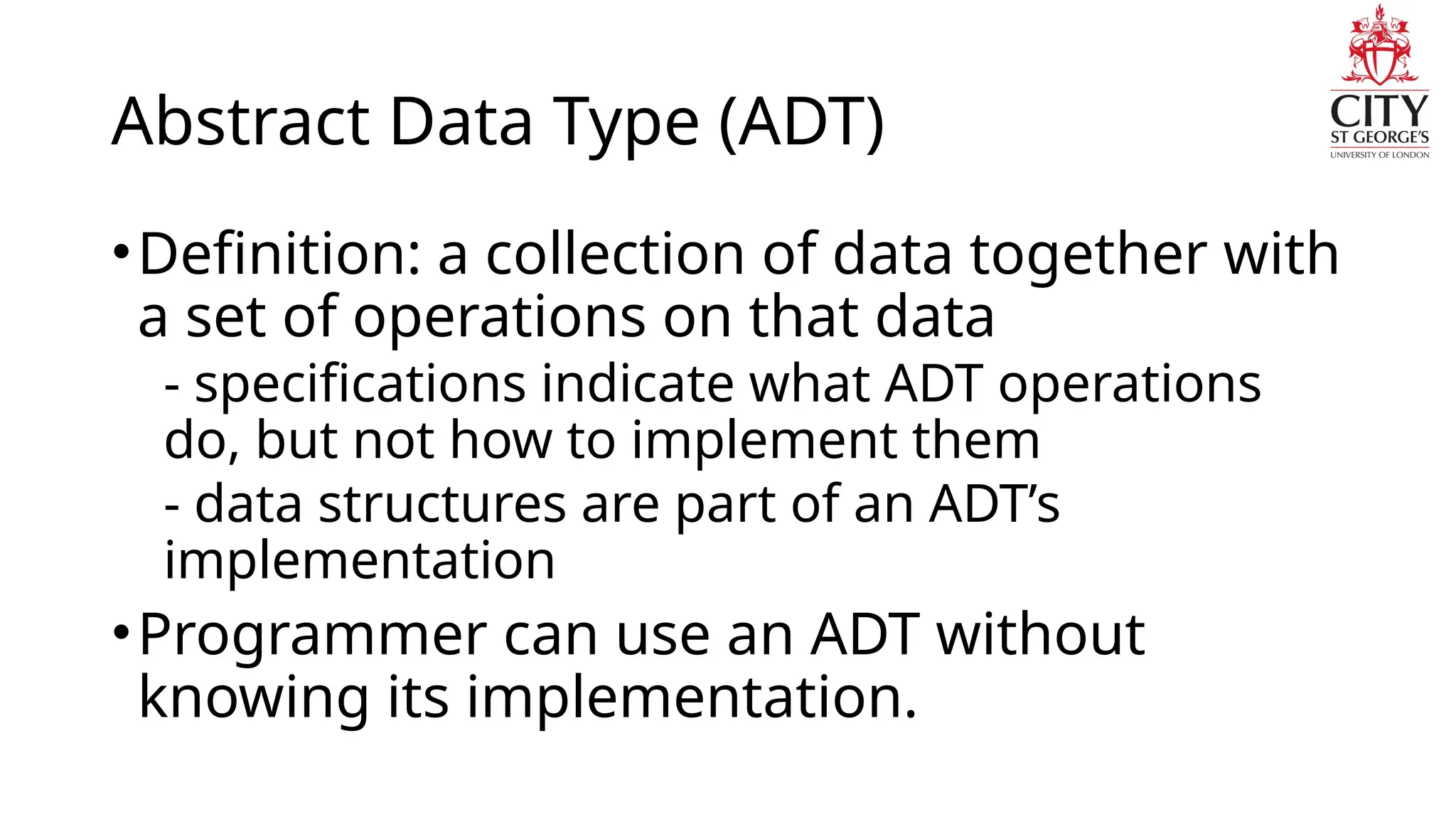 Abstract Data Type (ADT)

CITY
ST GEORGE'S
UNIVERSITY OF LONDON

• Definition: a collection of data together with a set of operations on that data

- specifications indicate what ADT operations do, but not how to implement them

- data structures are part of an ADT's implementation

• Programmer can use an ADT without knowing its implementation.